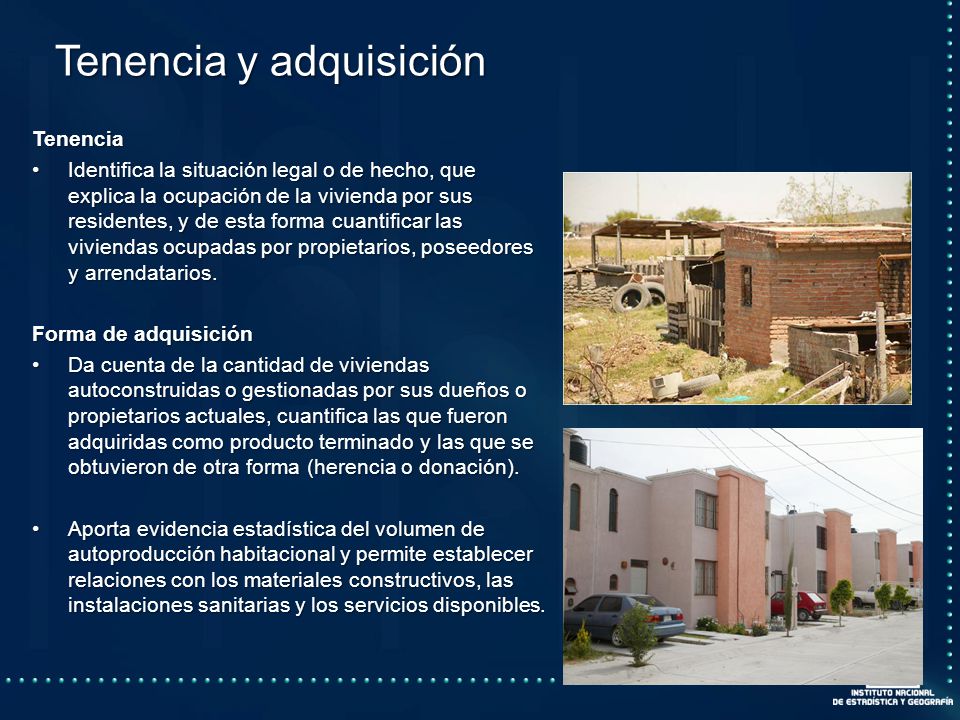 Tenencia y adquisición

Tenencia

• Identifica la situación legal o de hecho, que explica la ocupación de la vivienda por sus residentes, y de esta forma cuantificar las viviendas ocupadas por propietarios, poseedores y arrendatarios.

Forma de adquisición

• Da cuenta de la cantidad de viviendas autoconstruidas o gestionadas por sus dueños o propietarios actuales, cuantifica las que fueron adquiridas como producto terminado y las que se obtuvieron de otra forma (herencia o donación).

• Aporta evidencia estadística del volumen de autoproducción habitacional y permite establecer relaciones con los materiales constructivos, las instalaciones sanitarias y los servicios disponibles.

INSTITUTO NACIONAL DE ESTADÍSTICA Y GEOGRAFÍA